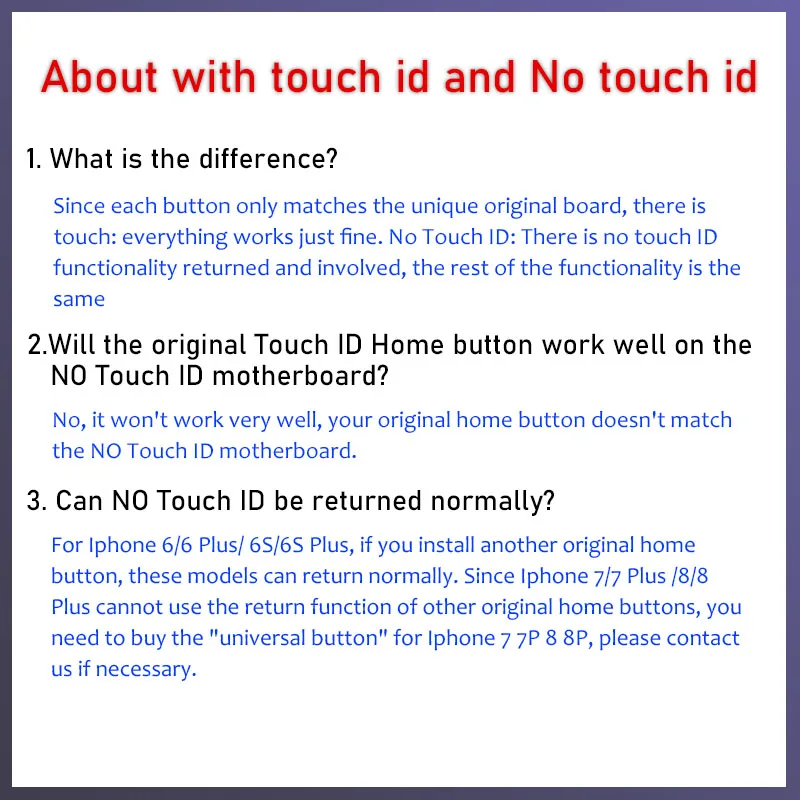 About with touch id and No touch id

1. What is the difference?

Since each button only matches the unique original board, there is touch: everything works just fine. No Touch ID: There is no touch ID functionality returned and involved, the rest of the functionality is the same

2.Will the original Touch ID Home button work well on the NO Touch ID motherboard?

No, it won't work very well, your original home button doesn't match the NO Touch ID motherboard.

3. Can NO Touch ID be returned normally?

For Iphone 6/6 Plus/ 6S/6S Plus, if you install another original home button, these models can return normally. Since Iphone 7/7 Plus /8/8 Plus cannot use the return function of other original home buttons, you need to buy the "universal button" for Iphone 7 7P 8 8P, please contact us if necessary.